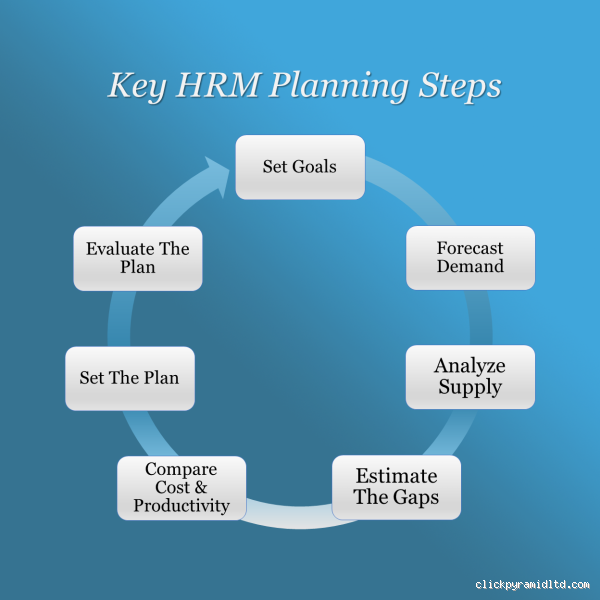 Key HRM Planning Steps

Set Goals

Forecast Demand

Analyze Supply

Estimate The Gaps

Compare Cost & Productivity

Set The Plan

Evaluate The Plan

clickpyramidltd.com